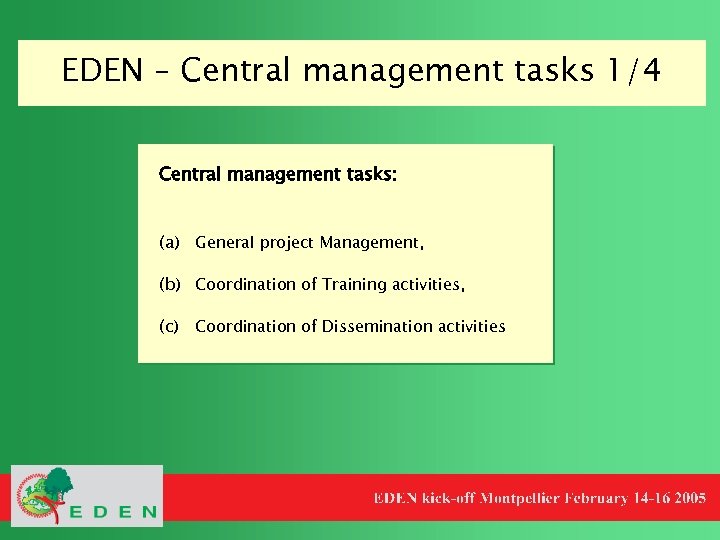 EDEN – Central management tasks 1/4

Central management tasks:

(a) General project Management,

(b) Coordination of Training activities,

(c) Coordination of Dissemination activities

EDEN

EDEN kick-off Montpellier February 14-16 2005